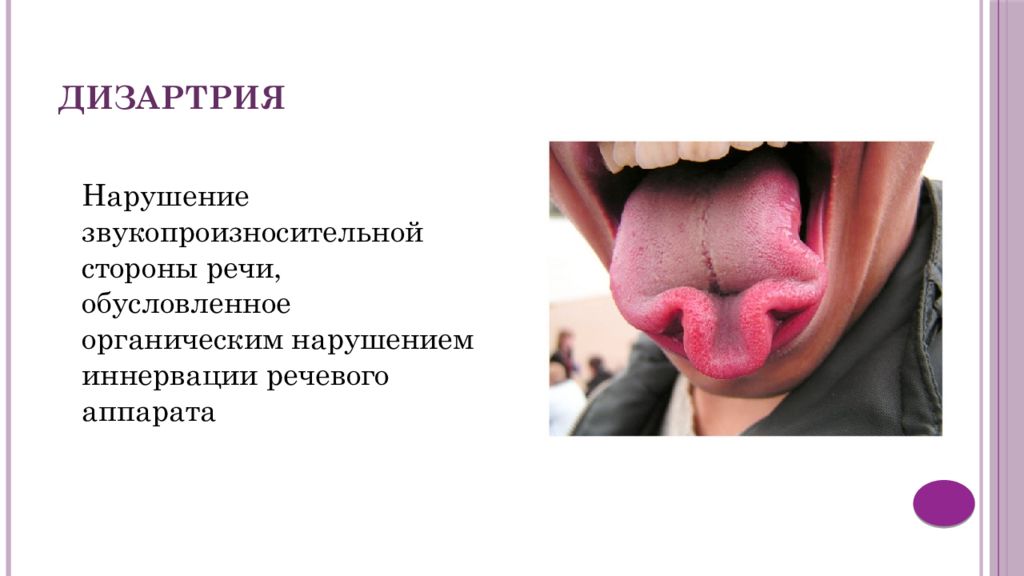 ДИЗАРТРИЯ

Нарушение звукопроизносительной стороны речи, обусловленное органическим нарушением иннервации речевого аппарата